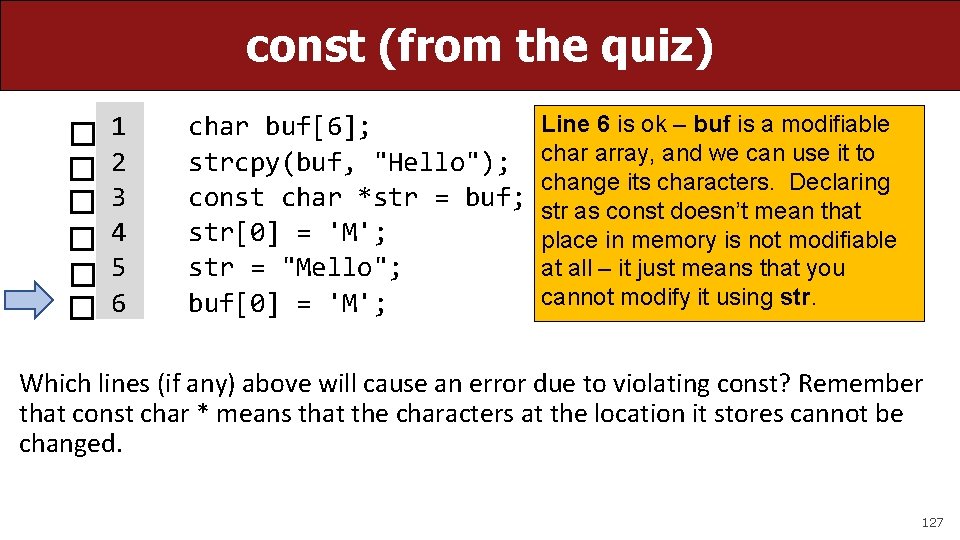 const (from the quiz)

1 char buf[6];
2 strcpy(buf, "Hello");
3 const char *str = buf;
4 str[0] = 'M';
5 str = "Mello";
6 buf[0] = 'M';

Line 6 is ok – buf is a modifiable char array, and we can use it to change its characters. Declaring str as const doesn't mean that place in memory is not modifiable at all – it just means that you cannot modify it using str.

Which lines (if any) above will cause an error due to violating const? Remember that const char * means that the characters at the location it stores cannot be changed.

127